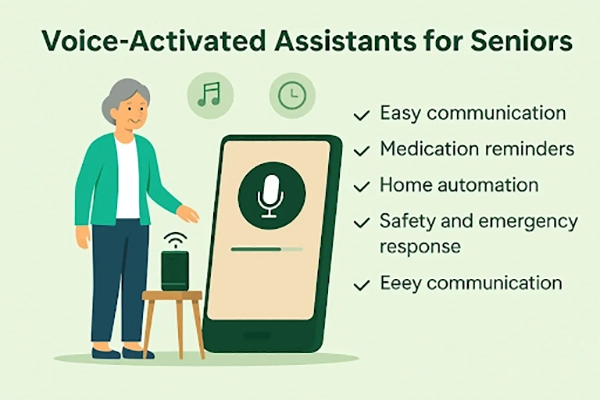 Voice-Activated Assistants for Seniors

✓ Easy communication
✓ Medication reminders
✓ Home automation
✓ Safety and emergency response
✓ Eeey communication